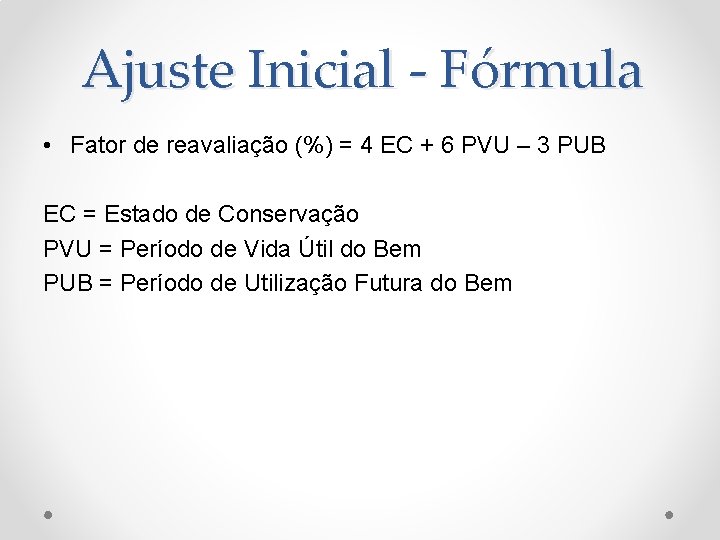 Ajuste Inicial - Fórmula

• Fator de reavaliação (%) = 4 EC + 6 PVU – 3 PUB

EC = Estado de Conservação
PVU = Período de Vida Útil do Bem
PUB = Período de Utilização Futura do Bem